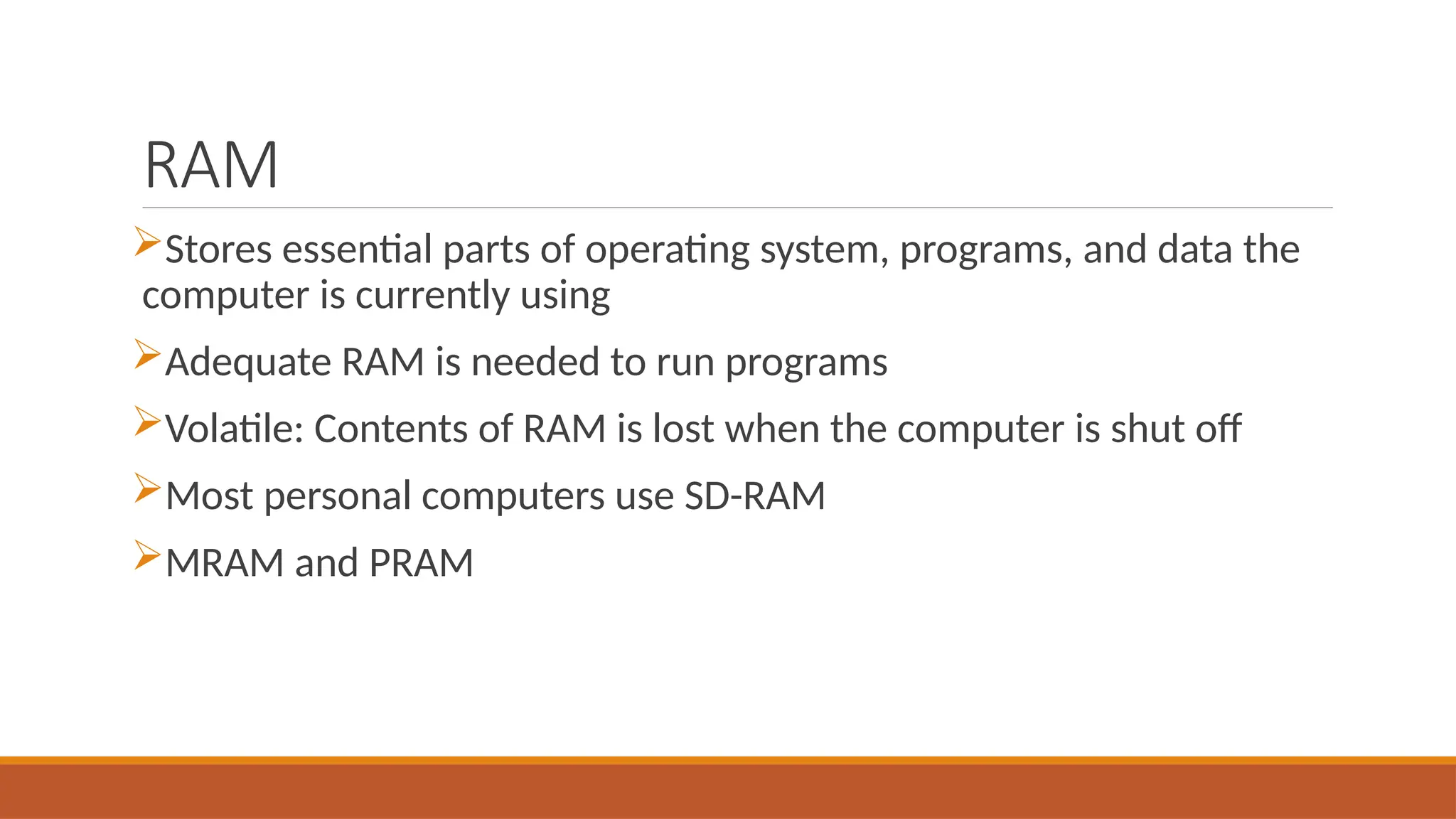 RAM

➢Stores essential parts of operating system, programs, and data the computer is currently using

➢Adequate RAM is needed to run programs

➢Volatile: Contents of RAM is lost when the computer is shut off

➢Most personal computers use SD-RAM

➢MRAM and PRAM